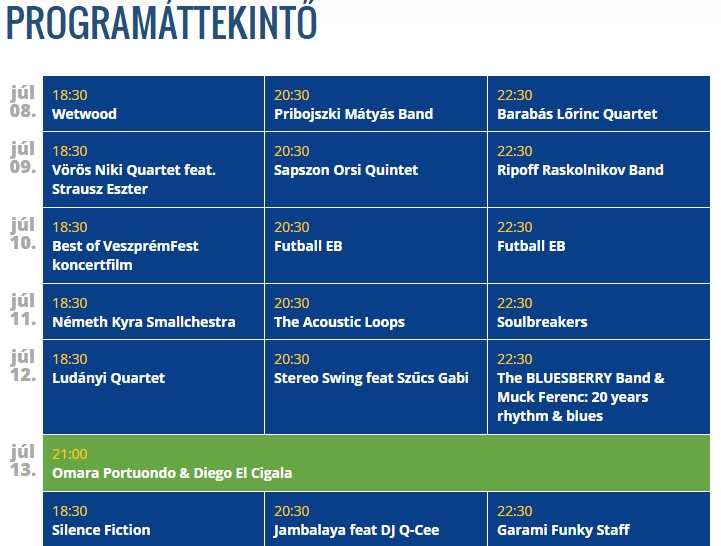 PROGRAMÁTTEKINTŐ

| | | | |
|---|---|---|---|
| júl 08. | 18:30 Wetwood | 20:30 Pribojszki Mátyás Band | 22:30 Barabás Lőrinc Quartet |
| júl 09. | 18:30 Vörös Niki Quartet feat. Strausz Eszter | 20:30 Sapszon Orsi Quintet | 22:30 Ripoff Raskolnikov Band |
| júl 10. | 18:30 Best of VeszprémFest koncertfilm | 20:30 Futball EB | 22:30 Futball EB |
| júl 11. | 18:30 Németh Kyra Smallchestra | 20:30 The Acoustic Loops | 22:30 Soulbreakers |
| júl 12. | 18:30 Ludányi Quartet | 20:30 Stereo Swing feat Szűcs Gabi | 22:30 The BLUESBERRY Band & Muck Ferenc: 20 years rhythm & blues |
| júl 13. | 21:00 Omara Portuondo & Diego El Cigala | | |
| | 18:30 Silence Fiction | 20:30 Jambalaya feat DJ Q-Cee | 22:30 Garami Funky Staff |